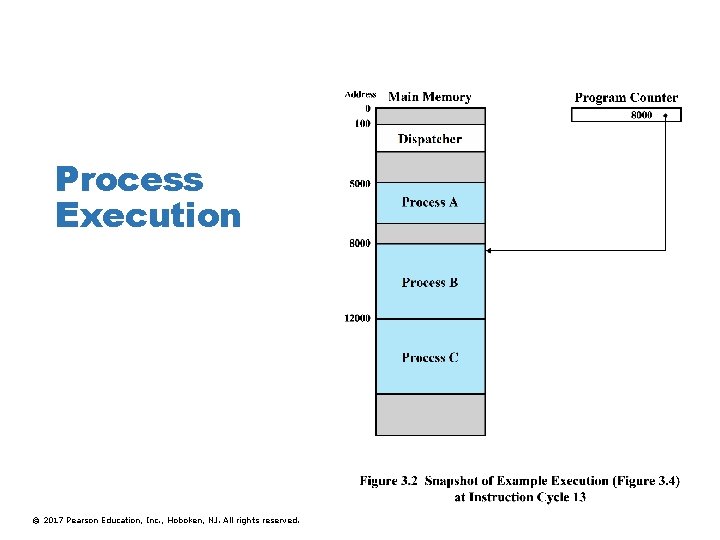 Process Execution

Address
Main Memory
0
100
Dispatcher
5000
Process A
8000
Process B
12000
Process C

Program Counter
8000

Figure 3.2 Snapshot of Example Execution (Figure 3.4) at Instruction Cycle 13

© 2017 Pearson Education, Inc., Hoboken, NJ. All rights reserved.